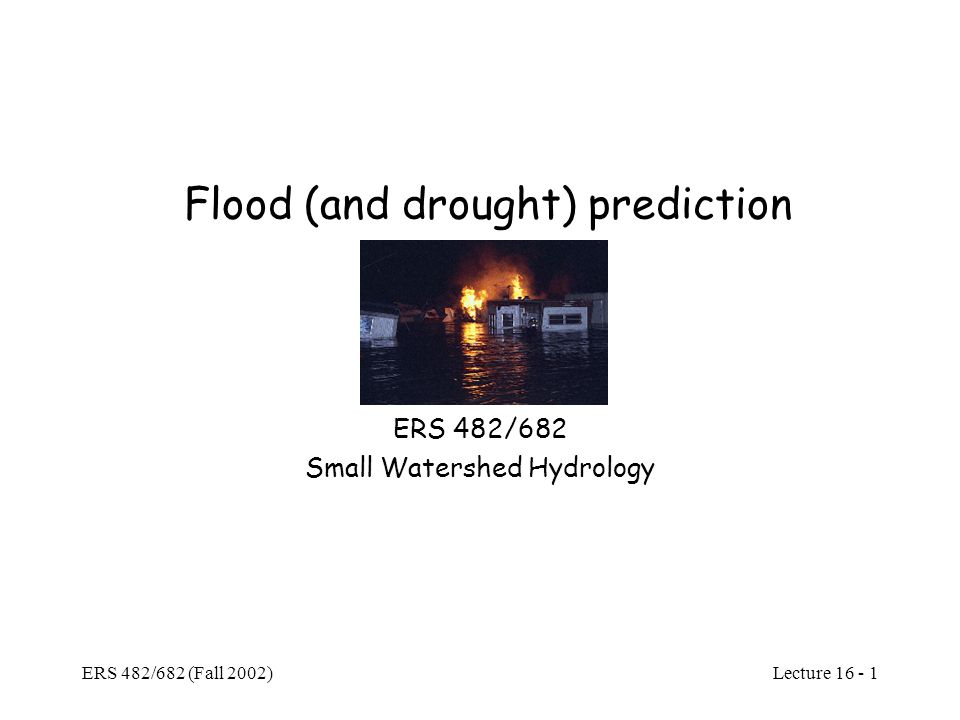 Flood (and drought) prediction

ERS 482/682
Small Watershed Hydrology

ERS 482/682 (Fall 2002)

Lecture 16 - 1